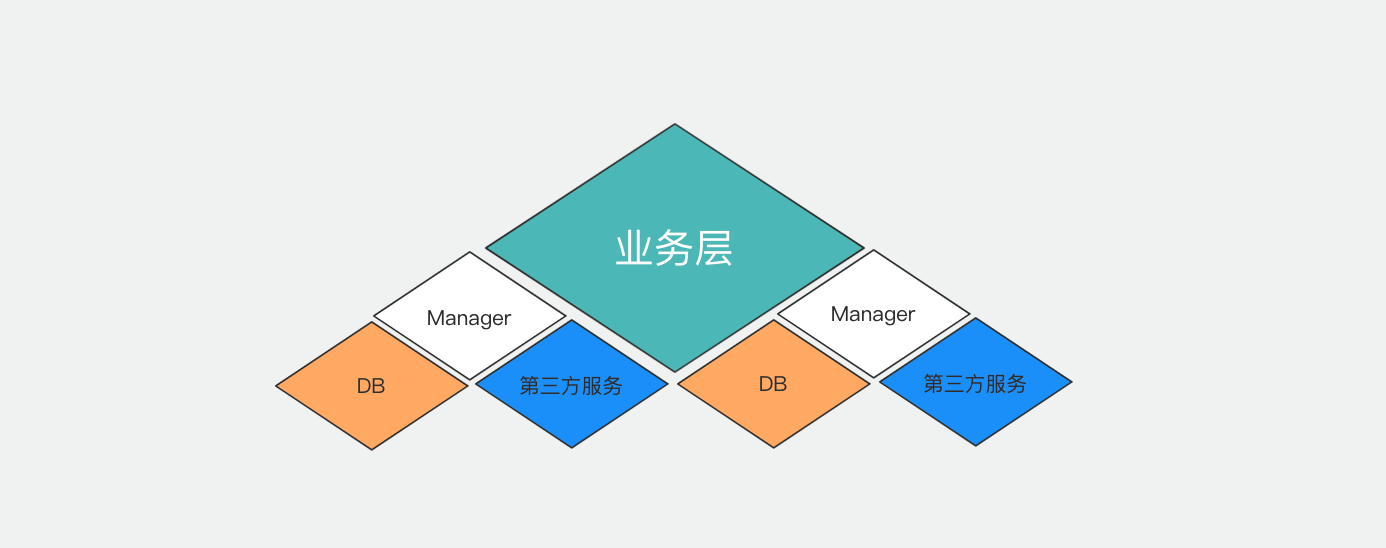 业务层

Manager

Manager

DB

第三方服务

DB

第三方服务